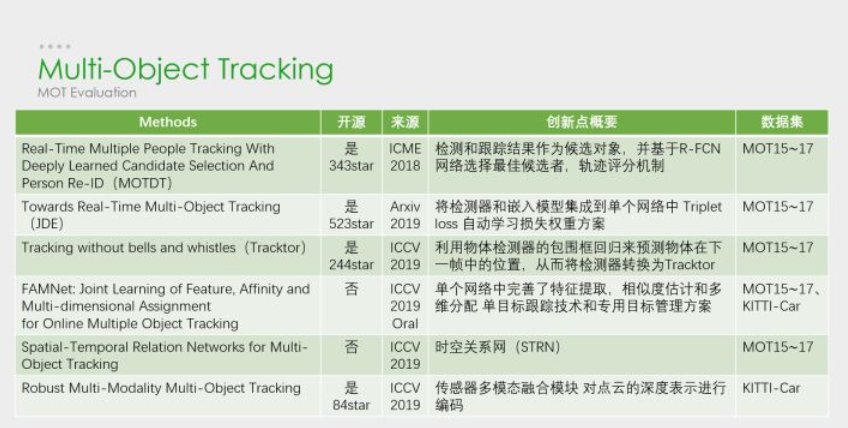 Multi-Object Tracking
MOT Evaluation

| Methods | 开源 | 来源 | 创新点概要 | 数据集 |
|---|---|---|---|---|
| Real-Time Multiple People Tracking With Deeply Learned Candidate Selection And Person Re-ID（MOTDT） | 是 343star | ICME 2018 | 检测和跟踪结果作为候选对象，并基于R-FCN网络选择最佳候选者，轨迹评分机制 | MOT15~17 |
| Towards Real-Time Multi-Object Tracking（JDE） | 是 523star | Arxiv 2019 | 将检测器和嵌入模型集成到单个网络中 Triplet loss 自动学习损失权重方案 | MOT15~17 |
| Tracking without bells and whistles（Tracktor） | 是 244star | ICCV 2019 | 利用物体检测器的包围框回归来预测物体在下一帧中的位置，从而将检测器转换为Tracktor | MOT15~17 |
| FAMNet: Joint Learning of Feature, Affinity and Multi-dimensional Assignment for Online Multiple Object Tracking | 否 | ICCV 2019 Oral | 单个网络中完善了特征提取，相似度估计和多维分配 单目标跟踪技术和专用目标管理方案 | MOT15~17、KITTI-Car |
| Spatial-Temporal Relation Networks for Multi-Object Tracking | 否 | ICCV 2019 | 时空关系网（STRN） | MOT15~17 |
| Robust Multi-Modality Multi-Object Tracking | 是 84star | ICCV 2019 | 传感器多模态融合模块 对点云的深度表示进行编码 | KITTI-Car |